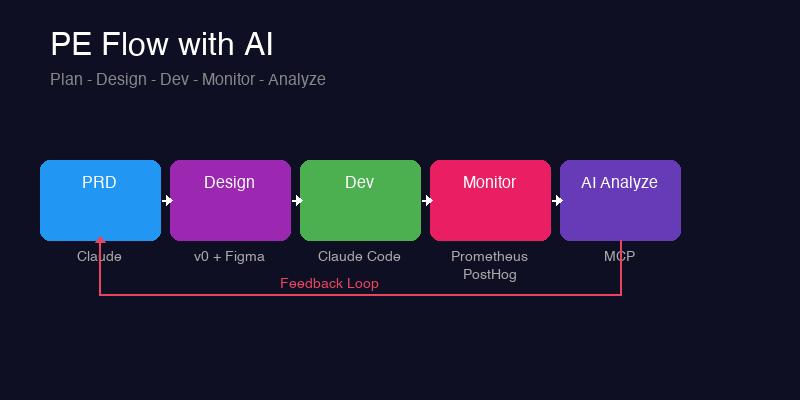 PE Flow with AI

Plan - Design - Dev - Monitor - Analyze

PRD

Design

Dev

Monitor

AI Analyze

Claude

v0 + Figma

Claude Code

Prometheus
PostHog

MCP

Feedback Loop